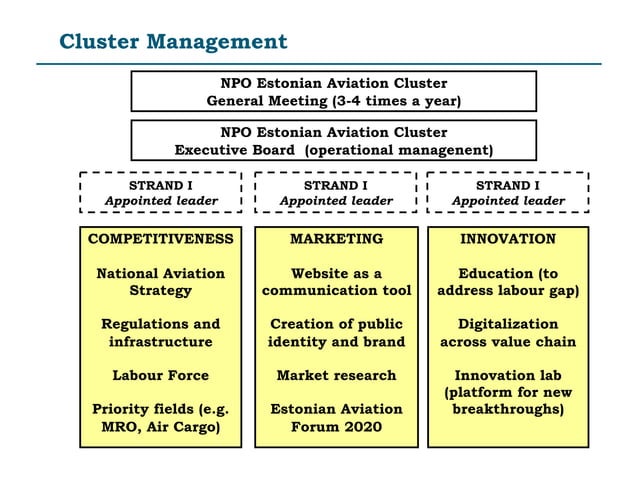 Cluster Management

NPO Estonian Aviation Cluster
General Meeting (3-4 times a year)

NPO Estonian Aviation Cluster
Executive Board (operational managenent)

STRAND I
Appointed leader

STRAND I
Appointed leader

STRAND I
Appointed leader

COMPETITIVENESS

National Aviation Strategy

Regulations and infrastructure

Labour Force

Priority fields (e.g. MRO, Air Cargo)

MARKETING

Website as a communication tool

Creation of public identity and brand

Market research

Estonian Aviation Forum 2020

INNOVATION

Education (to address labour gap)

Digitalization across value chain

Innovation lab (platform for new breakthroughs)